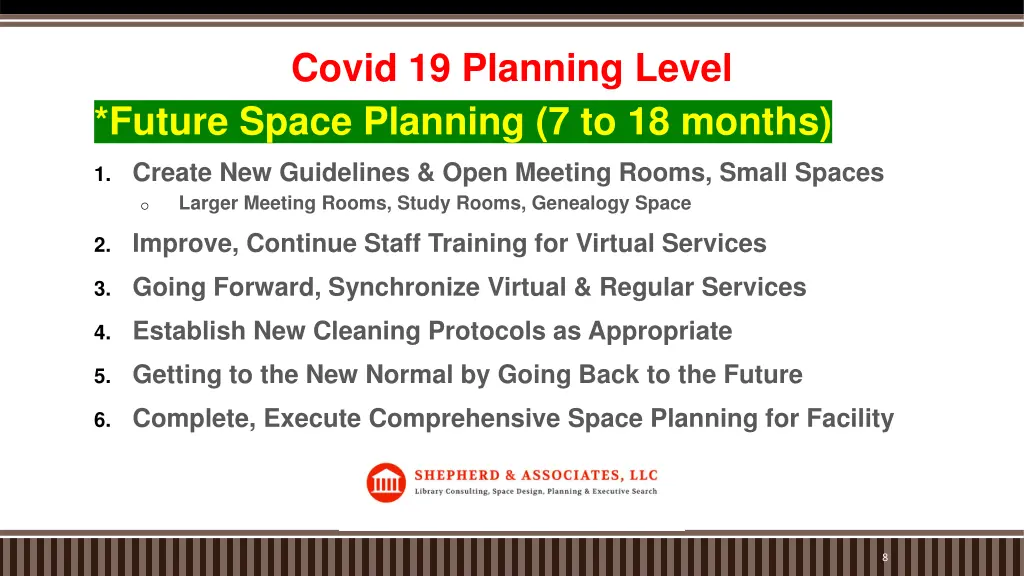 Covid 19 Planning Level

*Future Space Planning (7 to 18 months)

1. Create New Guidelines & Open Meeting Rooms, Small Spaces
   o Larger Meeting Rooms, Study Rooms, Genealogy Space
2. Improve, Continue Staff Training for Virtual Services
3. Going Forward, Synchronize Virtual & Regular Services
4. Establish New Cleaning Protocols as Appropriate
5. Getting to the New Normal by Going Back to the Future
6. Complete, Execute Comprehensive Space Planning for Facility

SHEPHERD & ASSOCIATES, LLC
Library Consulting, Space Design, Planning & Executive Search

8